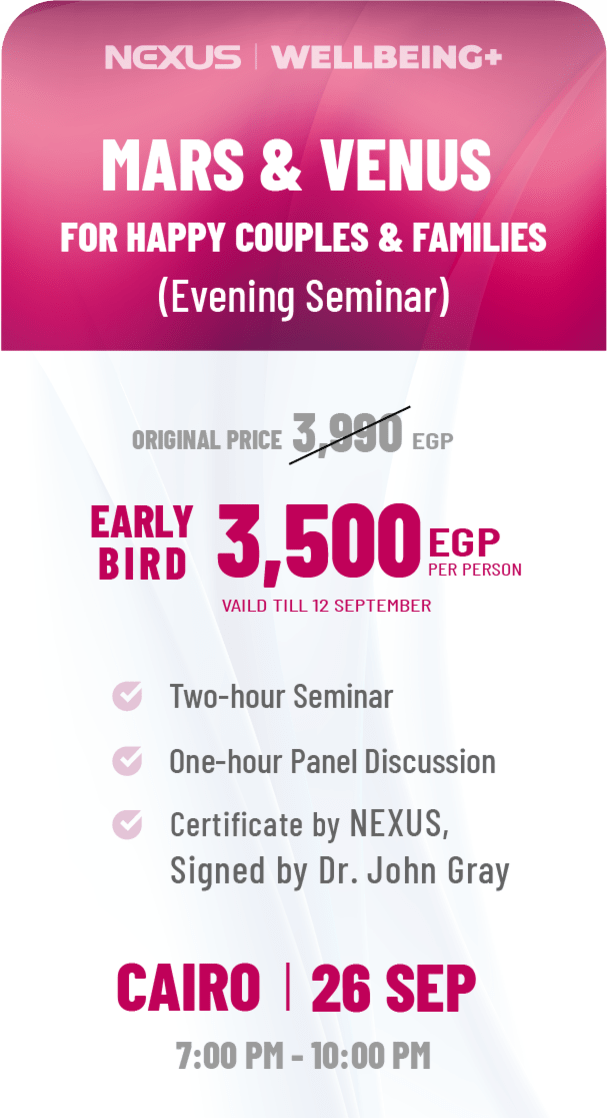 NEXUS | WELLBEING+

MARS & VENUS
FOR HAPPY COUPLES & FAMILIES
(Evening Seminar)

ORIGINAL PRICE 3,990 EGP

EARLY BIRD 3,500 EGP PER PERSON
VAILD TILL 12 SEPTEMBER

Two-hour Seminar

One-hour Panel Discussion

Certificate by NEXUS, Signed by Dr. John Gray

CAIRO | 26 SEP
7:00 PM - 10:00 PM